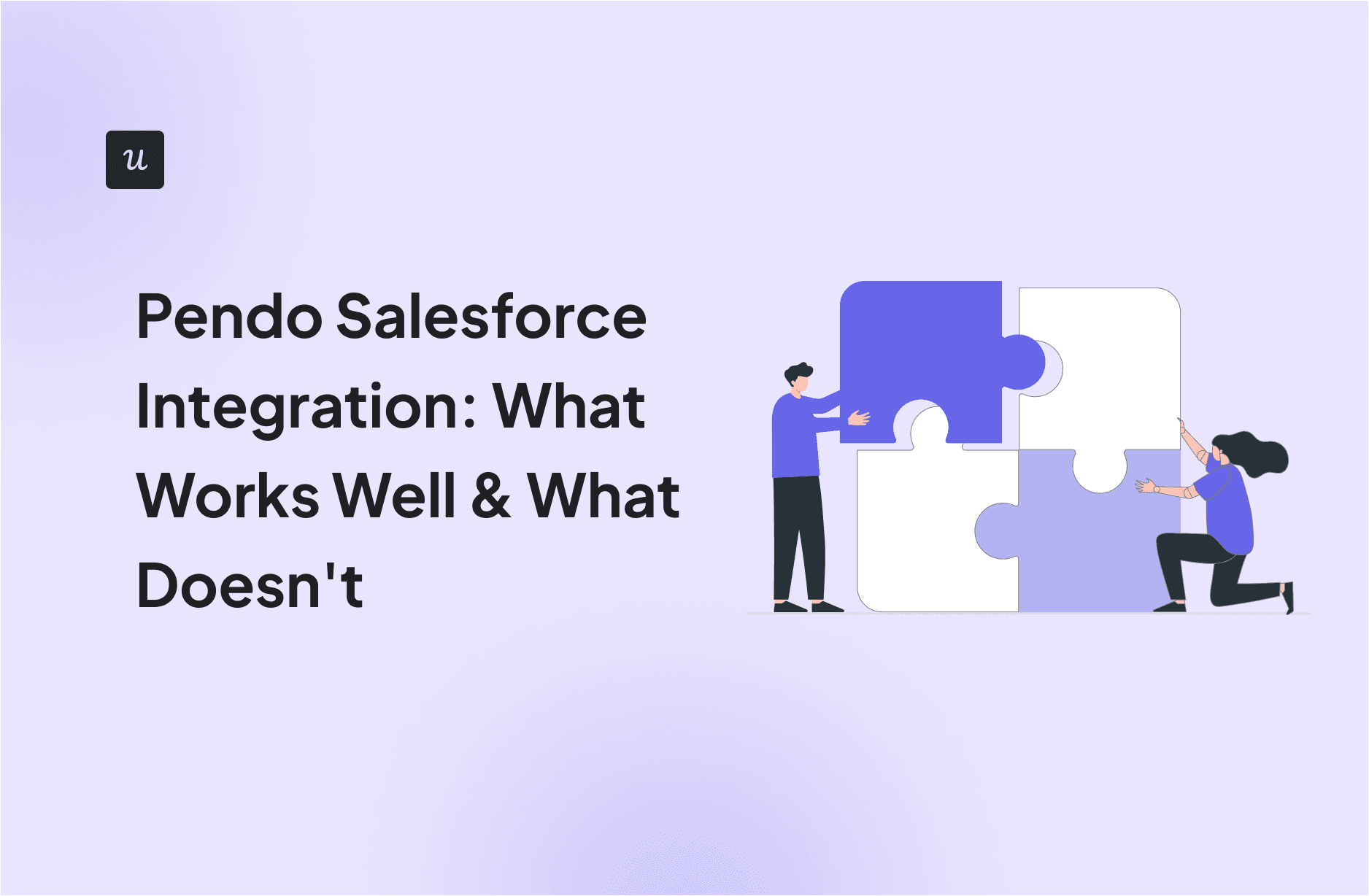 u

Pendo Salesforce Integration: What Works Well & What Doesn't